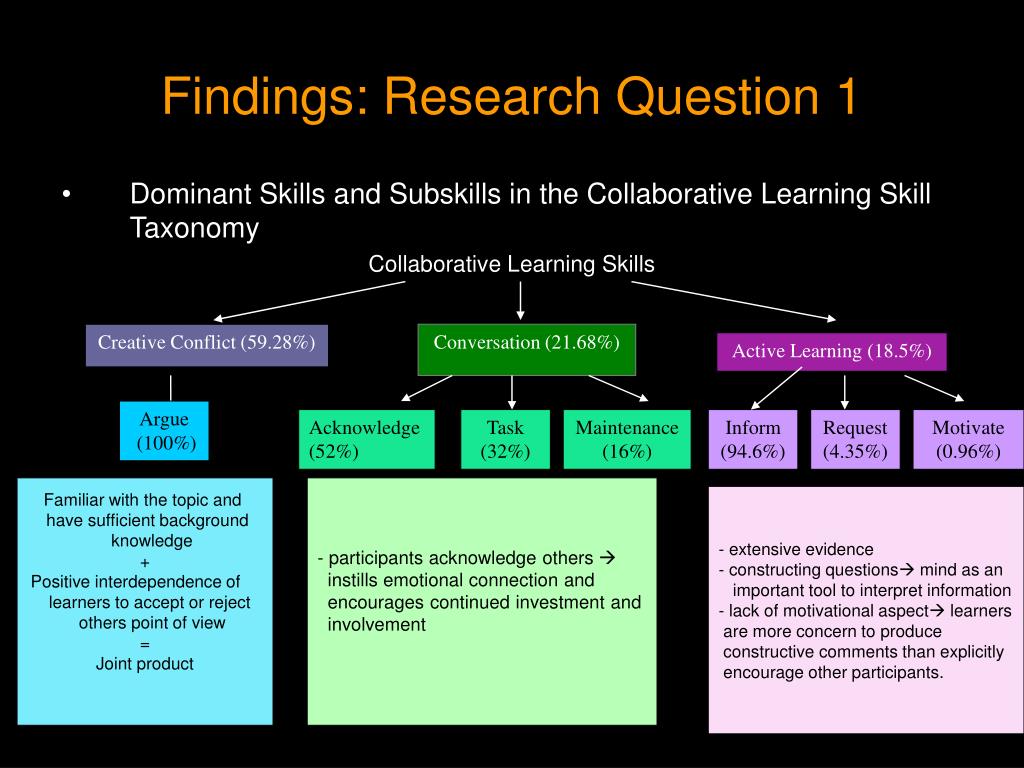 Findings: Research Question 1

• Dominant Skills and Subskills in the Collaborative Learning Skill Taxonomy

Collaborative Learning Skills

Creative Conflict (59.28%)

Conversation (21.68%)

Active Learning (18.5%)

Argue (100%)

Acknowledge (52%)

Task (32%)

Maintenance (16%)

Inform (94.6%)

Request (4.35%)

Motivate (0.96%)

Familiar with the topic and have sufficient background knowledge
+
Positive interdependence of learners to accept or reject others point of view
=
Joint product

- participants acknowledge others → instills emotional connection and encourages continued investment and involvement

- extensive evidence
- constructing questions→ mind as an important tool to interpret information
- lack of motivational aspect→ learners are more concern to produce constructive comments than explicitly encourage other participants.